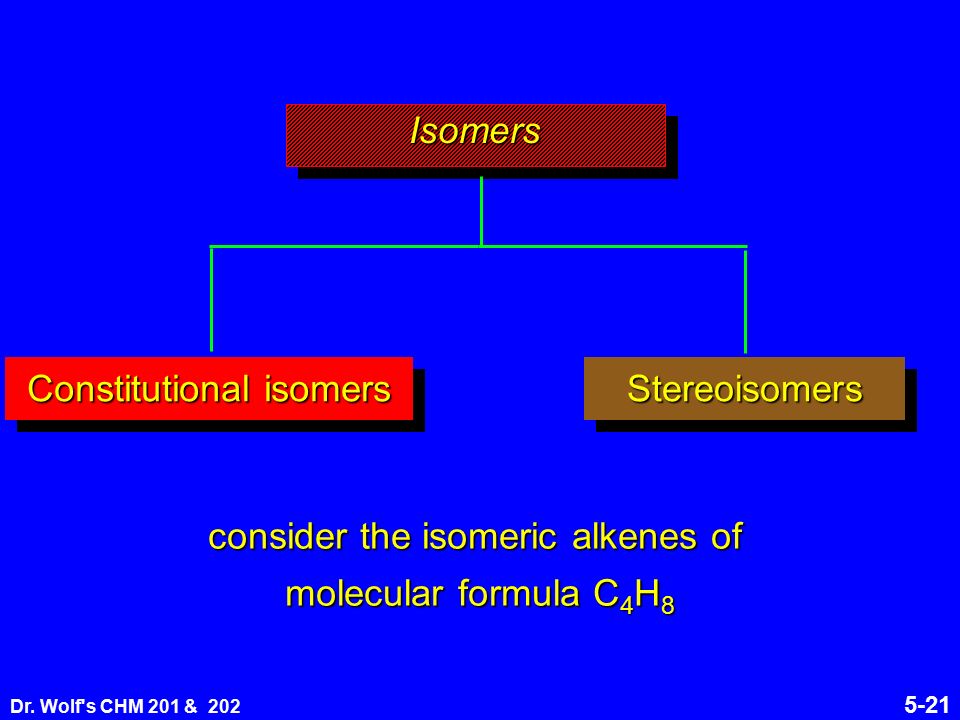 Isomers

Constitutional isomers

Stereoisomers

consider the isomeric alkenes of molecular formula $C_4H_8$

Dr. Wolf's CHM 201 & 202

5-21